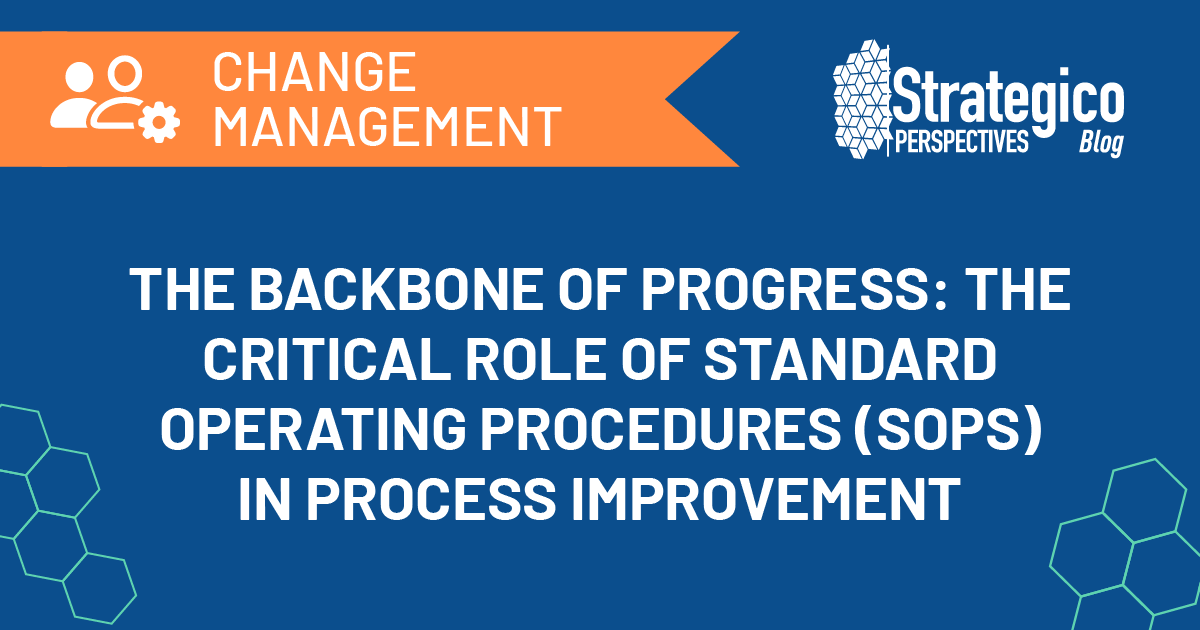 CHANGE MANAGEMENT

Strategico PERSPECTIVES Blog

THE BACKBONE OF PROGRESS: THE CRITICAL ROLE OF STANDARD OPERATING PROCEDURES (SOPS) IN PROCESS IMPROVEMENT